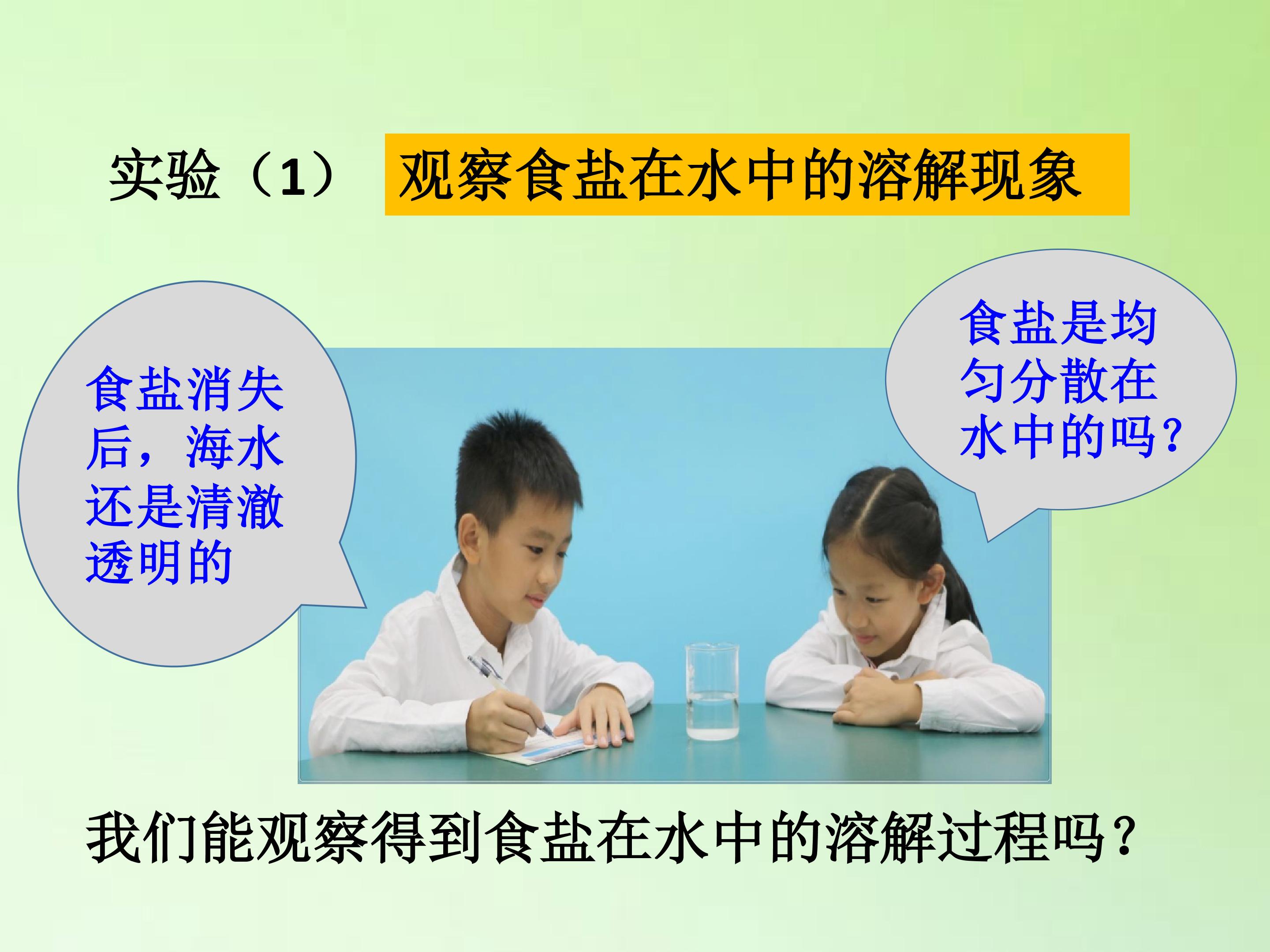 实验（1） 观察食盐在水中的溶解现象

食盐消失后，海水还是清澈透明的

食盐是均匀分散在水中的吗？

我们能观察得到食盐在水中的溶解过程吗？